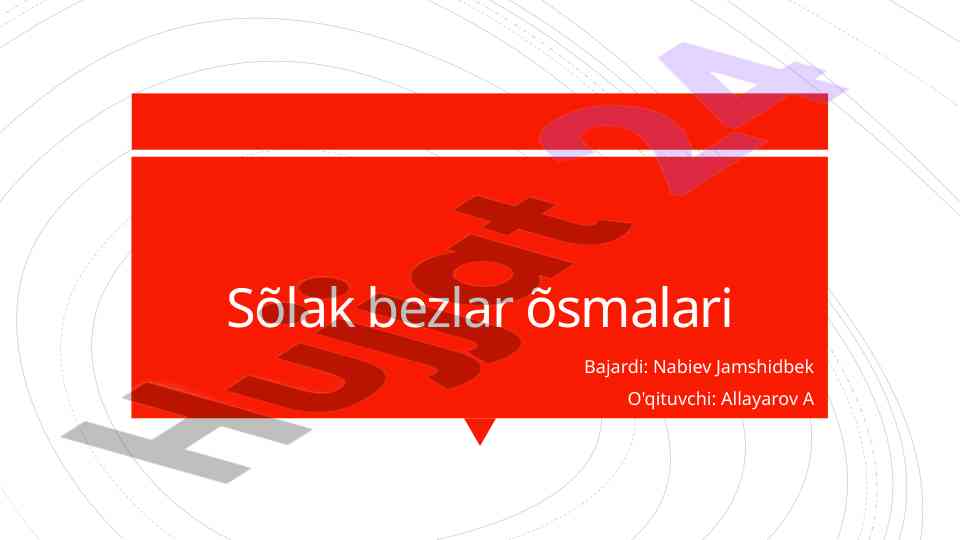 Hujjat 24

Sõlak bezlar õsmalari

Bajardi: Nabiev Jamshidbek
O'qituvchi: Allayarov A